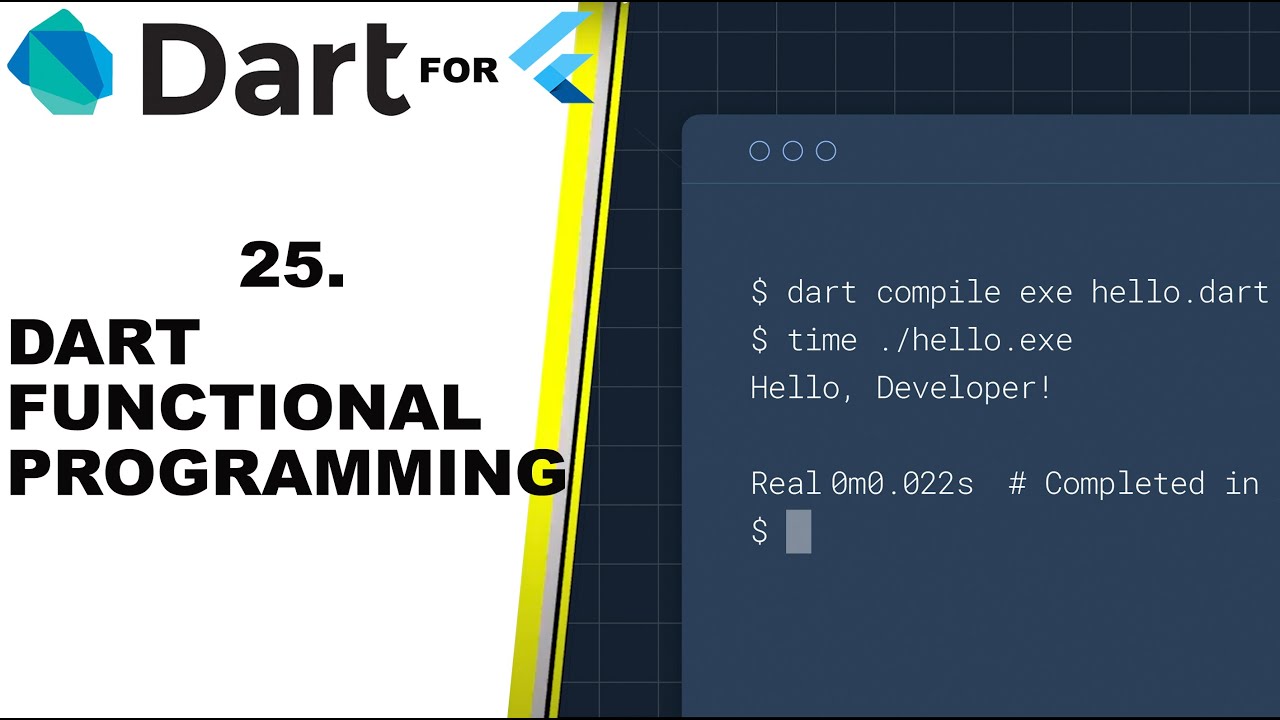 Dart FOR

25.

DART FUNCTIONAL PROGRAMMING

$ dart compile exe hello.dart
$ time ./hello.exe
Hello, Developer!

Real 0m0.022s # Completed in
$